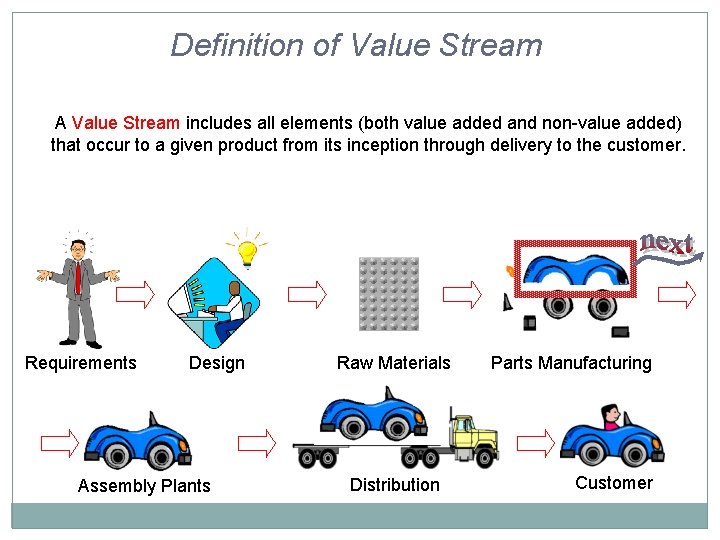 Definition of Value Stream

A Value Stream includes all elements (both value added and non-value added) that occur to a given product from its inception through delivery to the customer.

next

Requirements

Design

Raw Materials

Parts Manufacturing

Assembly Plants

Distribution

Customer